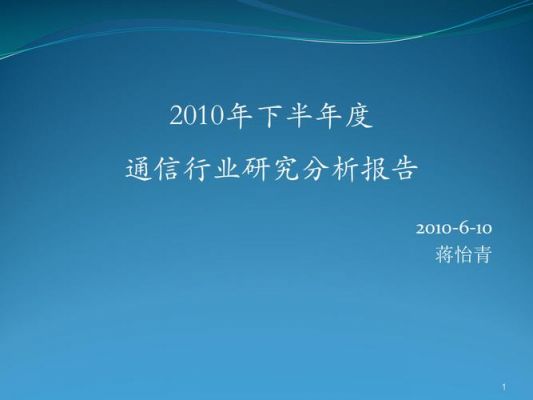 2010年下半年度
通信行业研究分析报告

2010-6-10
蒋怡青

1